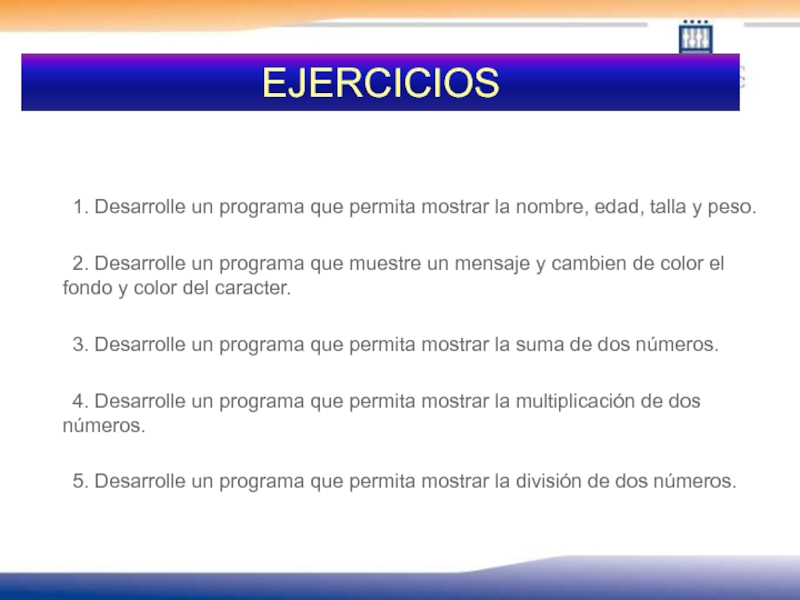 EJERCICIOS

1. Desarrolle un programa que permita mostrar la nombre, edad, talla y peso.

2. Desarrolle un programa que muestre un mensaje y cambien de color el fondo y color del caracter.

3. Desarrolle un programa que permita mostrar la suma de dos números.

4. Desarrolle un programa que permita mostrar la multiplicación de dos números.

5. Desarrolle un programa que permita mostrar la división de dos números.